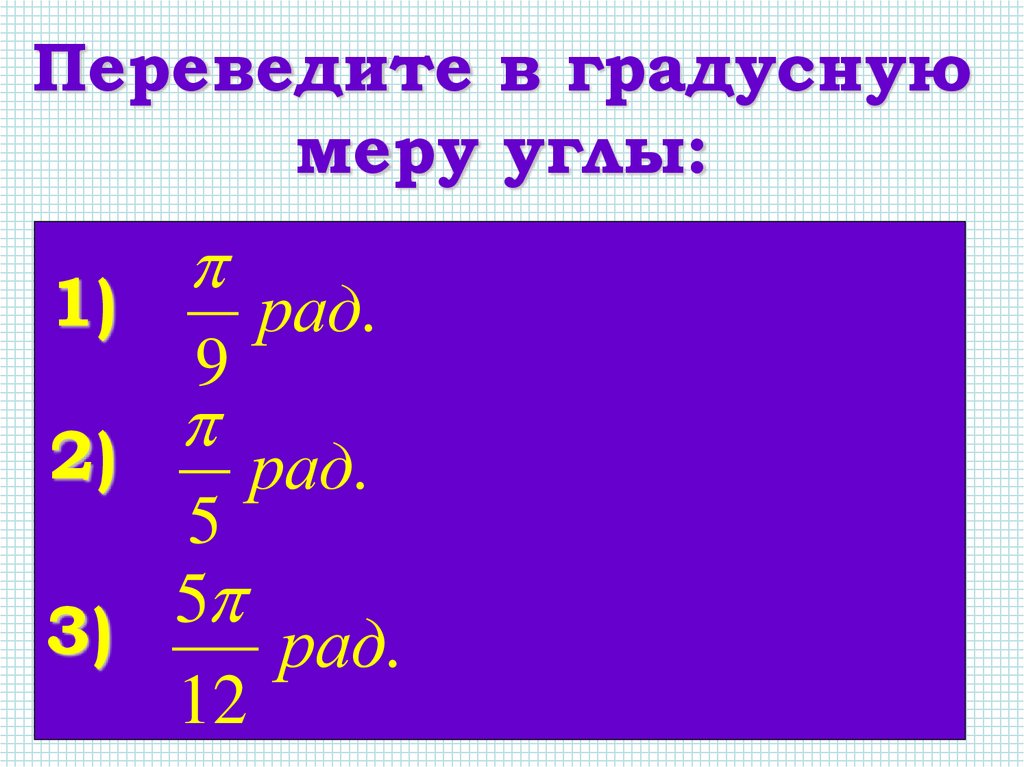 Переведите в градусную меру углы:

1) $\frac{\pi}{9}$ рад.

2) $\frac{\pi}{5}$ рад.

3) $\frac{5\pi}{12}$ рад.